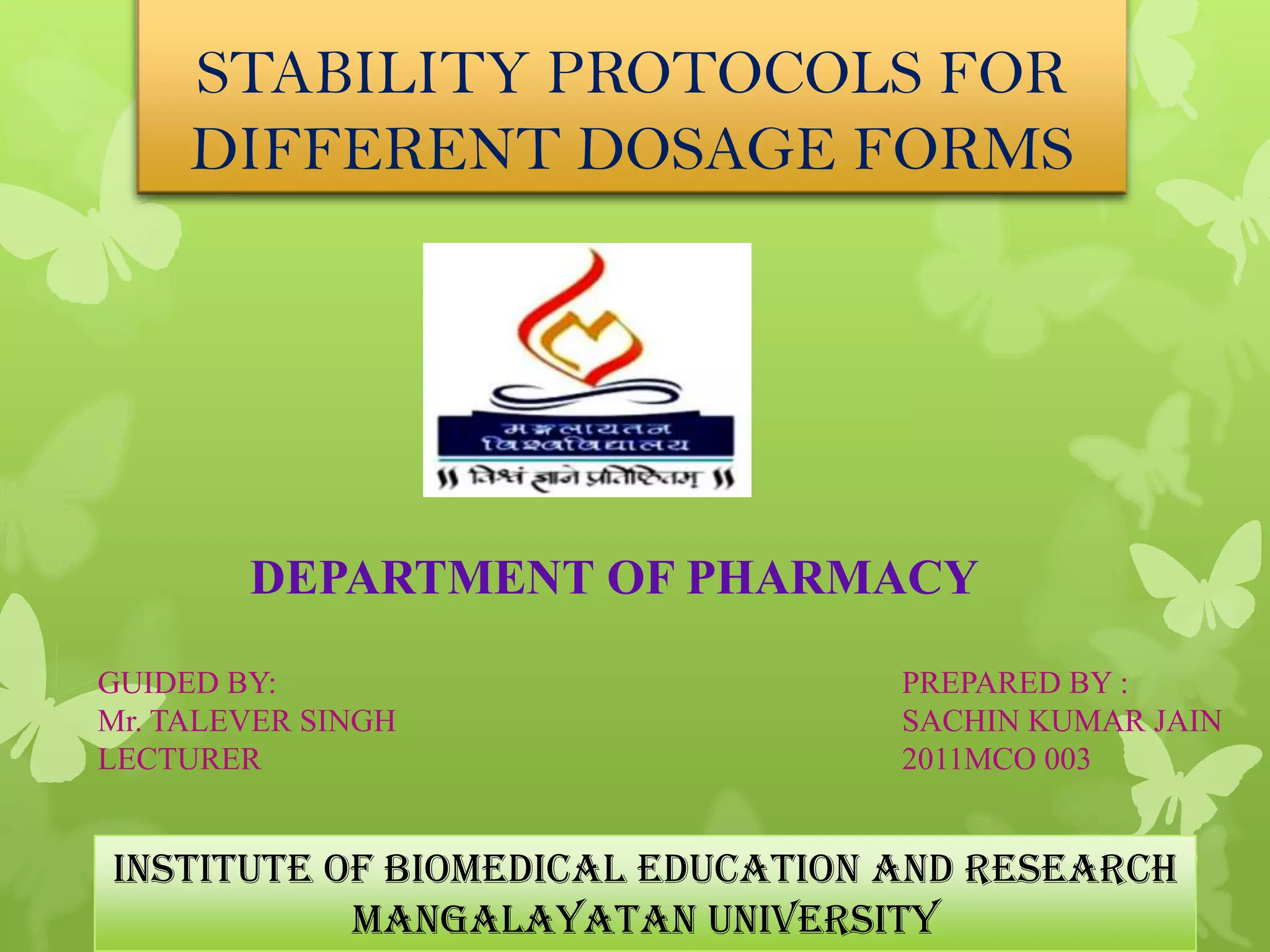 STABILITY PROTOCOLS FOR DIFFERENT DOSAGE FORMS

मङ्गलायतन
विश्वविद्यालय
॥ विश्वं ज्ञाने प्रतिष्ठितम् ॥

DEPARTMENT OF PHARMACY

GUIDED BY:
Mr. TALEVER SINGH
LECTURER

PREPARED BY :
SACHIN KUMAR JAIN
2011MCO 003

INSTITUTE OF BIOMEDICAL EDUCATION AND RESEARCH
MANGALAYATAN UNIVERSITY